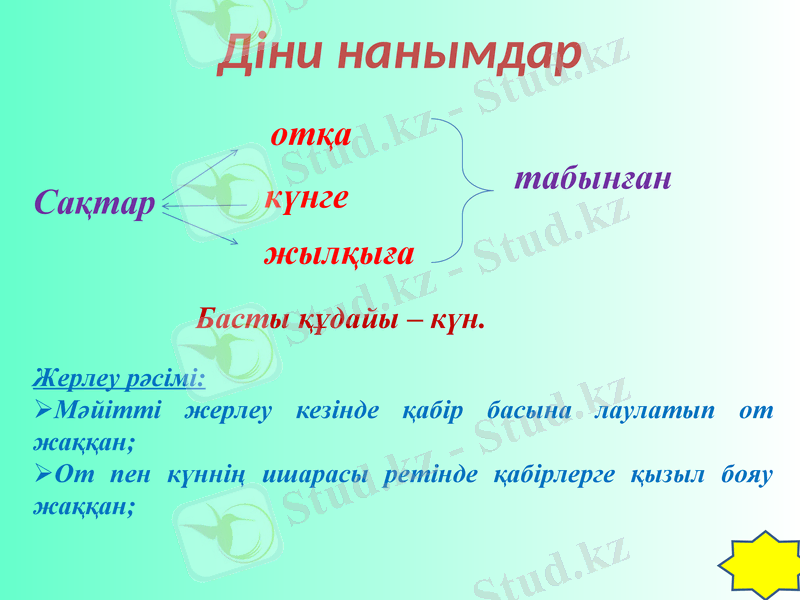 Діни нанымдар

Сақтар

отқа

күнге

жылқыға

табынған

Басты құдайы – күн.

Жерлеу рәсімі:

➢Мәйітті жерлеу кезінде қабір басына лаулатып от жаққан;

➢От пен күннің ишарасы ретінде қабірлерге қызыл бояу жаққан;

Stud.kz - Stud.kz